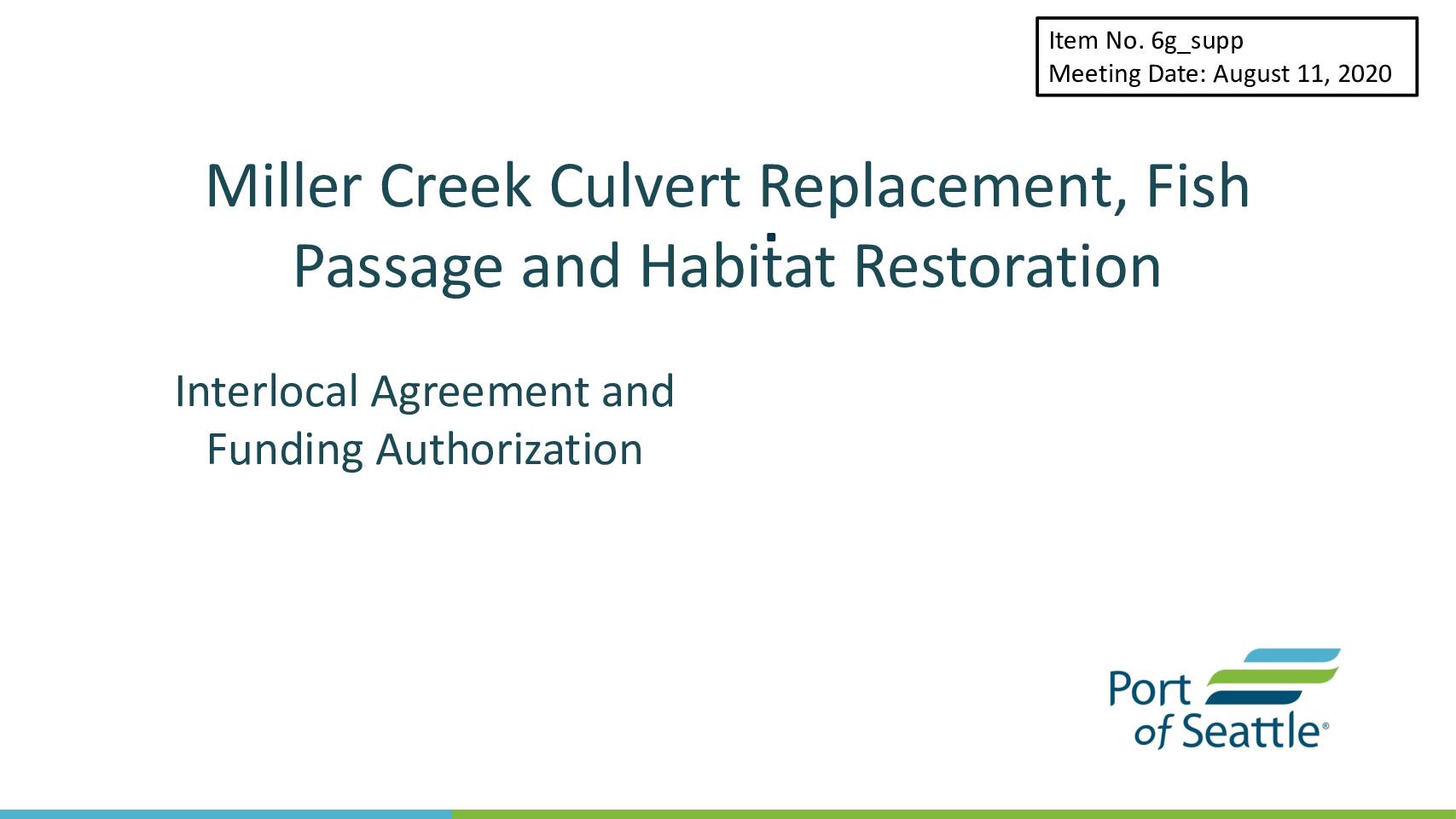 Item No. 6g_supp
Meeting Date: August 11, 2020

Miller Creek Culvert Replacement, Fish Passage and Habitat Restoration

Interlocal Agreement and Funding Authorization

Port of Seattle®